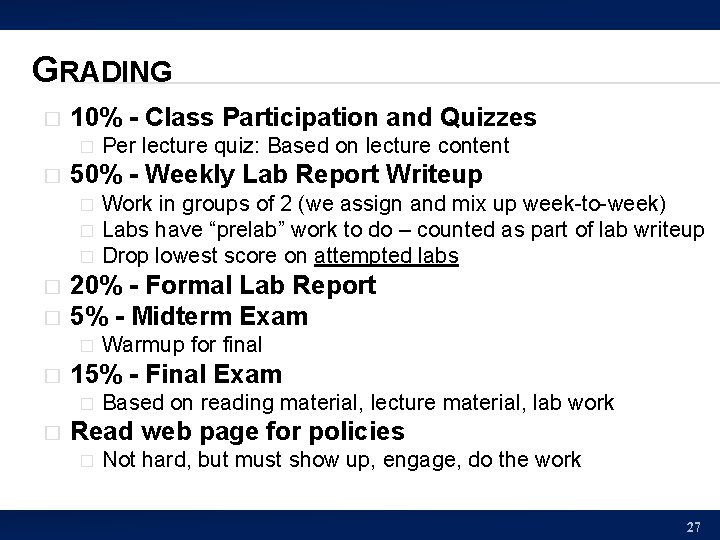 GRADING

10% - Class Participation and Quizzes
Per lecture quiz: Based on lecture content
50% - Weekly Lab Report Writeup
Work in groups of 2 (we assign and mix up week-to-week)
Labs have “prelab” work to do – counted as part of lab writeup
Drop lowest score on attempted labs
20% - Formal Lab Report
5% - Midterm Exam
Warmup for final
15% - Final Exam
Based on reading material, lecture material, lab work
Read web page for policies
Not hard, but must show up, engage, do the work

27